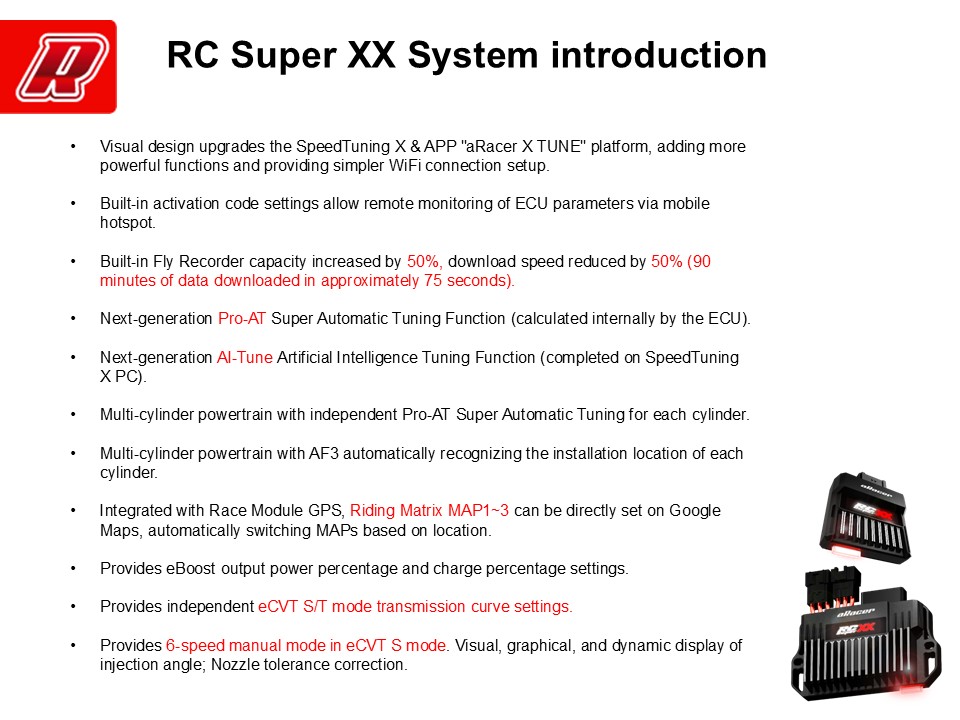 RC Super XX System introduction

• Visual design upgrades the SpeedTuning X & APP "aRacer X TUNE" platform, adding more powerful functions and providing simpler WiFi connection setup.

• Built-in activation code settings allow remote monitoring of ECU parameters via mobile hotspot.

• Built-in Fly Recorder capacity increased by 50%, download speed reduced by 50% (90 minutes of data downloaded in approximately 75 seconds).

• Next-generation Pro-AT Super Automatic Tuning Function (calculated internally by the ECU).

• Next-generation AI-Tune Artificial Intelligence Tuning Function (completed on SpeedTuning X PC).

• Multi-cylinder powertrain with independent Pro-AT Super Automatic Tuning for each cylinder.

• Multi-cylinder powertrain with AF3 automatically recognizing the installation location of each cylinder.

• Integrated with Race Module GPS, Riding Matrix MAP1~3 can be directly set on Google Maps, automatically switching MAPs based on location.

• Provides eBoost output power percentage and charge percentage settings.

• Provides independent eCVT S/T mode transmission curve settings.

• Provides 6-speed manual mode in eCVT S mode. Visual, graphical, and dynamic display of injection angle; Nozzle tolerance correction.

aRacer
RC XX
aRacer
RC XX